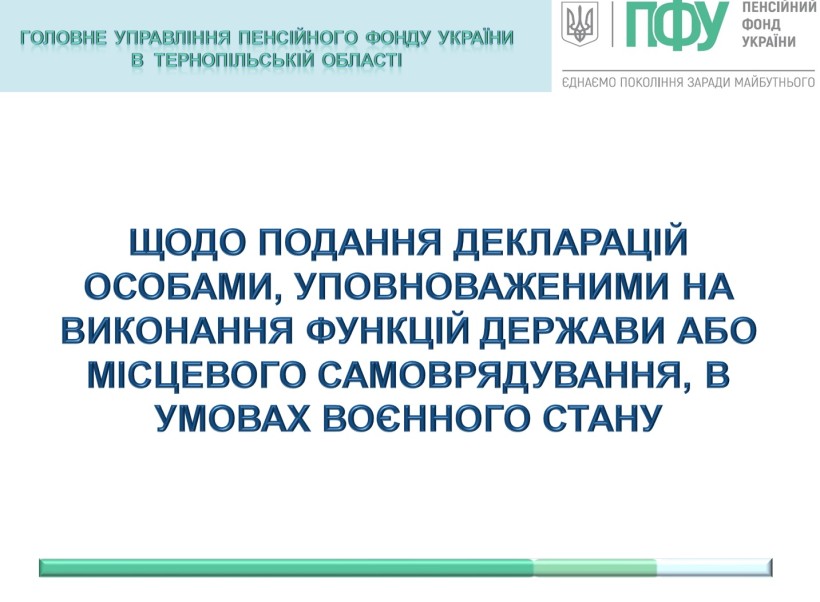 ГОЛОВНЕ УПРАВЛІННЯ ПЕНСІЙНОГО ФОНДУ УКРАЇНИ
В ТЕРНОПІЛЬСЬКІЙ ОБЛАСТІ

ПФУ ПЕНСІЙНИЙ ФОНД УКРАЇНИ

ЄДНАЄМО ПОКОЛІННЯ ЗАРАДИ МАЙБУТНЬОГО

ЩОДО ПОДАННЯ ДЕКЛАРАЦІЙ ОСОБАМИ, УПОВНОВАЖЕНИМИ НА ВИКОНАННЯ ФУНКЦІЙ ДЕРЖАВИ АБО МІСЦЕВОГО САМОВРЯДУВАННЯ, В УМОВАХ ВОЄННОГО СТАНУ